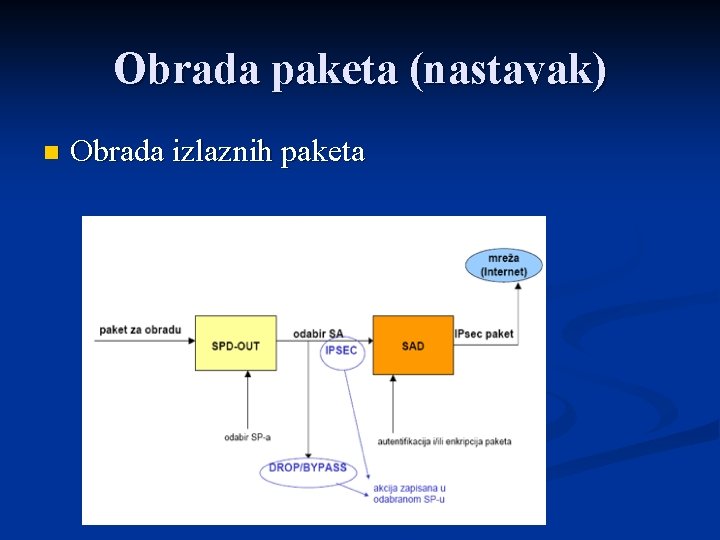 Obrada paketa (nastavak)

Obrada izlaznih paketa

mreža (Internet)

paket za obradu

SPD-OUT

odabir SA

IPSEC

SAD

IPsec paket

odabir SP-a

autentifikacija i/ili enkripcija paketa

DROP/BYPASS

akcija zapisana u odabranom SP-u